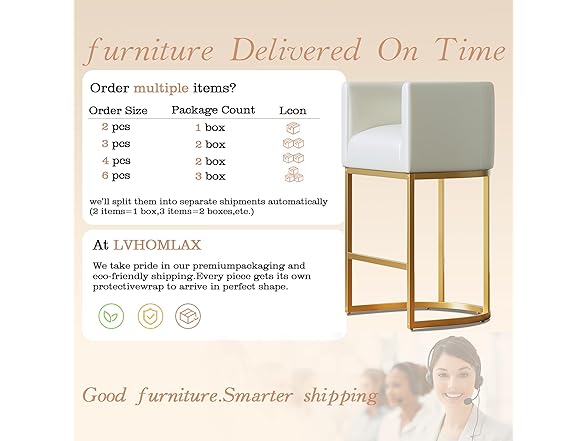 furniture Delivered On Time

Order multiple items?

| Order Size | Package Count | Lcon |
|---|---|---|
| 2 pcs | 1 box | |
| 3 pcs | 2 box | |
| 4 pcs | 2 box | |
| 6 pcs | 3 box | |

we'll split them into separate shipments automatically (2 items=1 box,3 items=2 boxes,etc.)

At LVHOMLAX

We take pride in our premiumpackaging and eco-friendly shipping.Every piece gets its own protectivewrap to arrive in perfect shape.

Good furniture.Smarter shipping